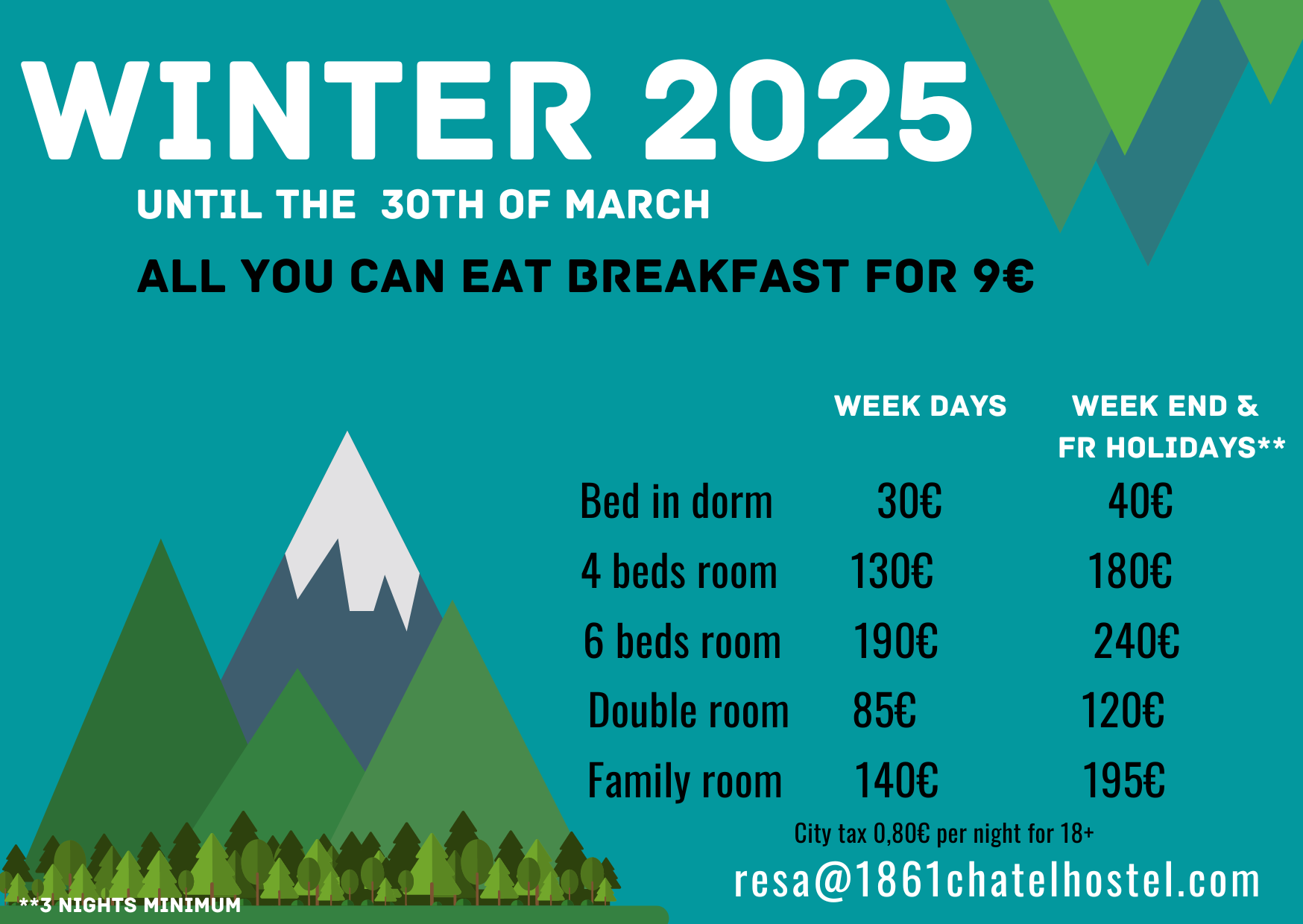 WINTER 2025

UNTIL THE 30TH OF MARCH

ALL YOU CAN EAT BREAKFAST FOR 9€

| | WEEK DAYS | WEEK END & FR HOLIDAYS** |
|---|---|---|
| Bed in dorm | 30€ | 40€ |
| 4 beds room | 130€ | 180€ |
| 6 beds room | 190€ | 240€ |
| Double room | 85€ | 120€ |
| Family room | 140€ | 195€ |

City tax 0,80€ per night for 18+

resa@1861chatelhostel.com

**3 NIGHTS MINIMUM